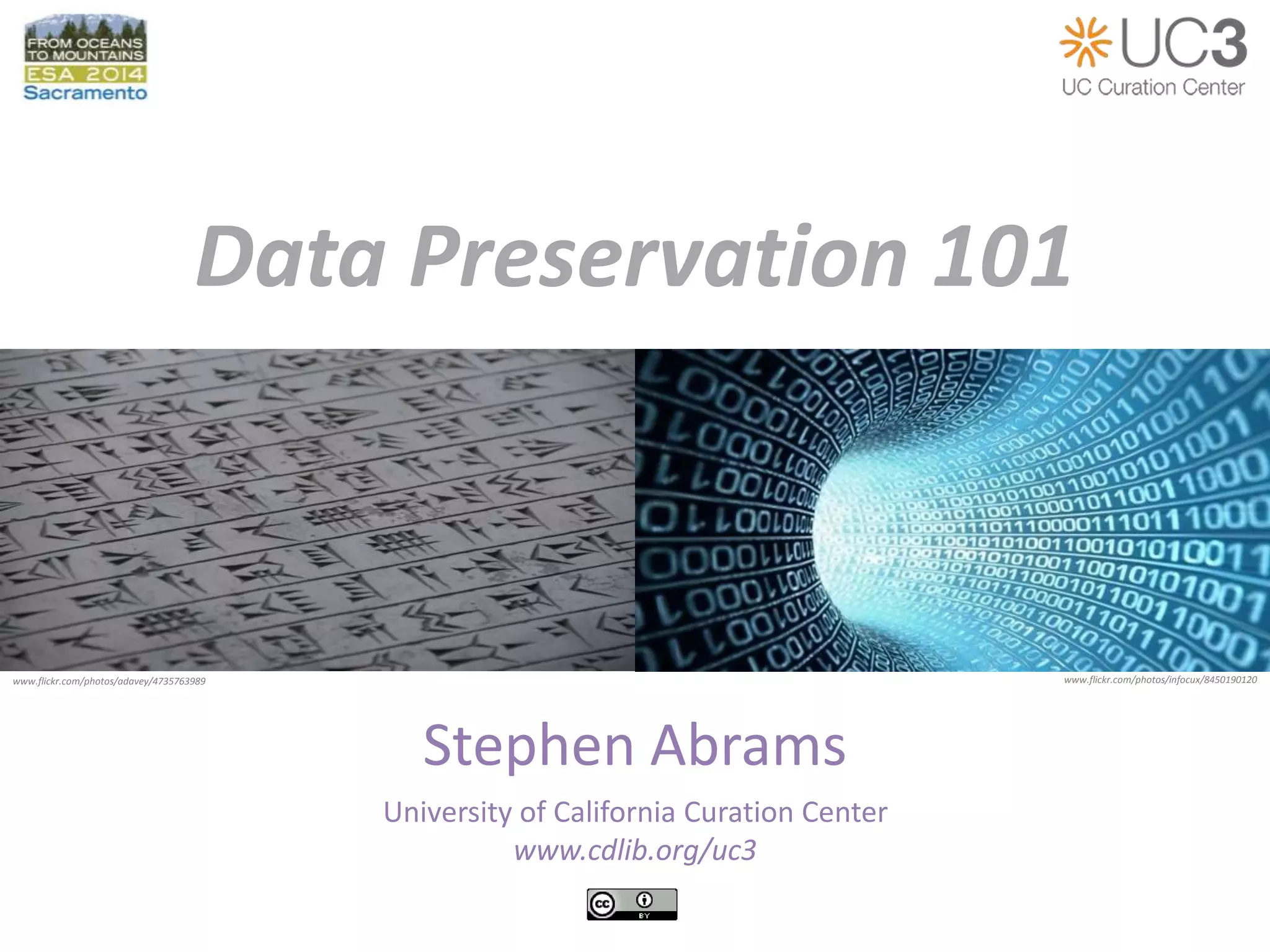 FROM OCEANS TO MOUNTAINS
ESA 2014
Sacramento

UC3
UC Curation Center

Data Preservation 101

www.flickr.com/photos/adavey/4735763989

www.flickr.com/photos/infocux/8450190120

Stephen Abrams

University of California Curation Center
www.cdlib.org/uc3

cc BY